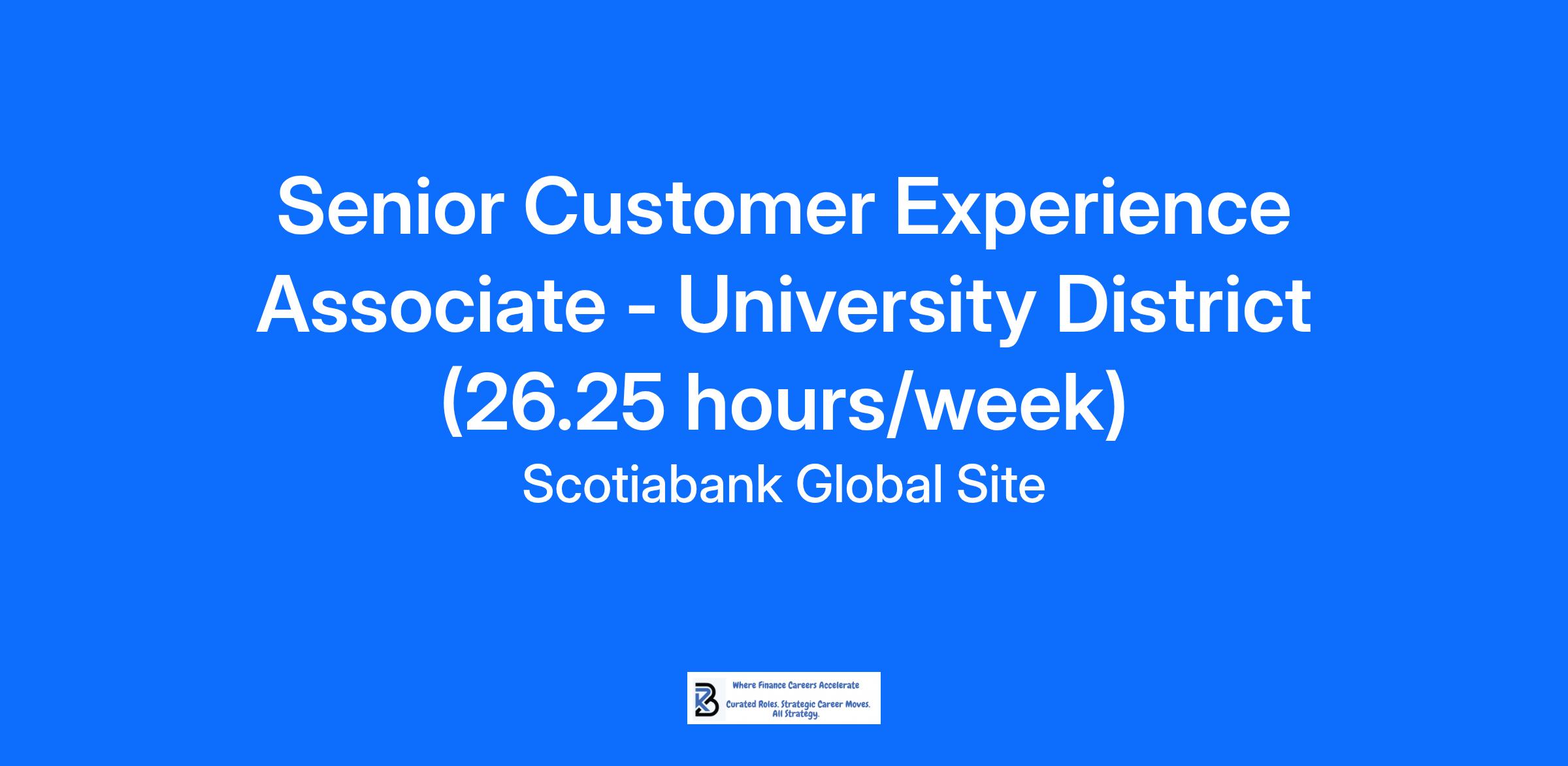 Senior Customer Experience Associate - University District (26.25 hours/week)

Scotiabank Global Site

Where Finance Careers Accelerate

Curated Roles. Strategic Career Moves. All Strategy.